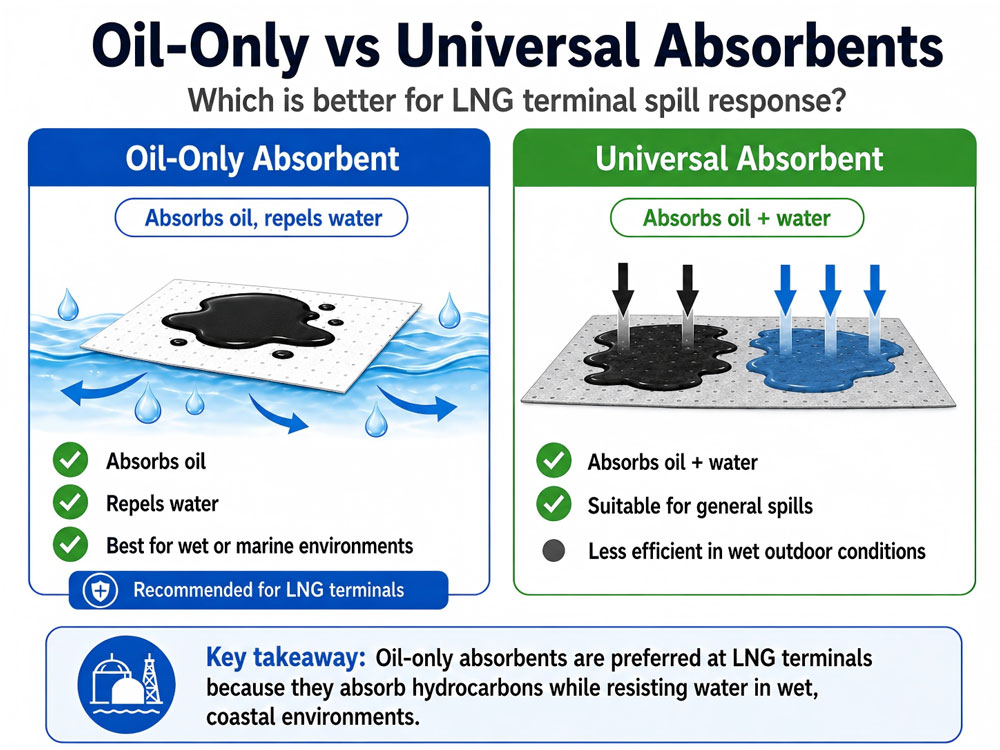 Oil-Only vs Universal Absorbents

Which is better for LNG terminal spill response?

Oil-Only Absorbent

Absorbs oil, repels water

Absorbs oil

Repels water

Best for wet or marine environments

Recommended for LNG terminals

Universal Absorbent

Absorbs oil + water

Absorbs oil + water

Suitable for general spills

Less efficient in wet outdoor conditions

Key takeaway: Oil-only absorbents are preferred at LNG terminals because they absorb hydrocarbons while resisting water in wet, coastal environments.